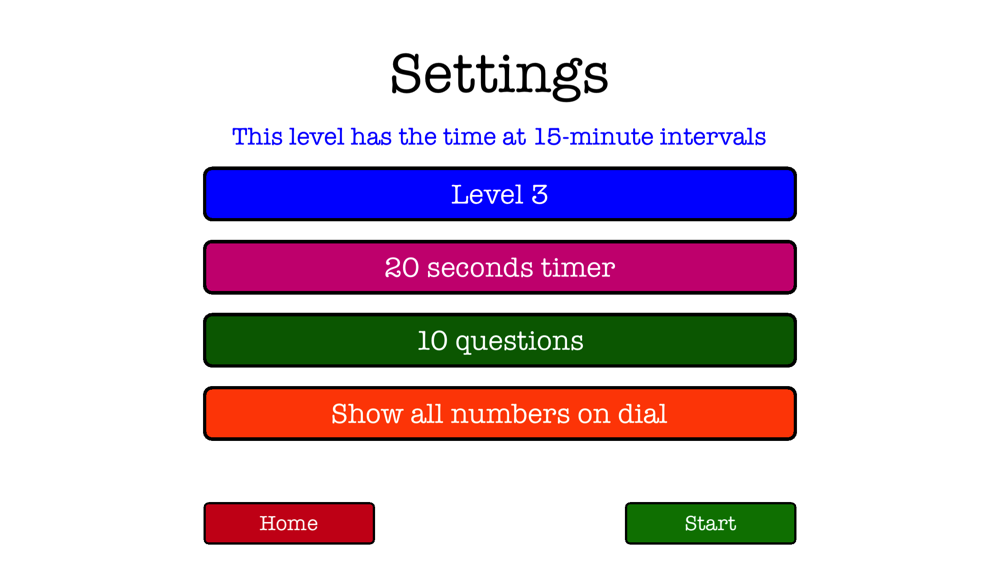 Settings

This level has the time at 15-minute intervals

Level 3

20 seconds timer

10 questions

Show all numbers on dial

Home

Start